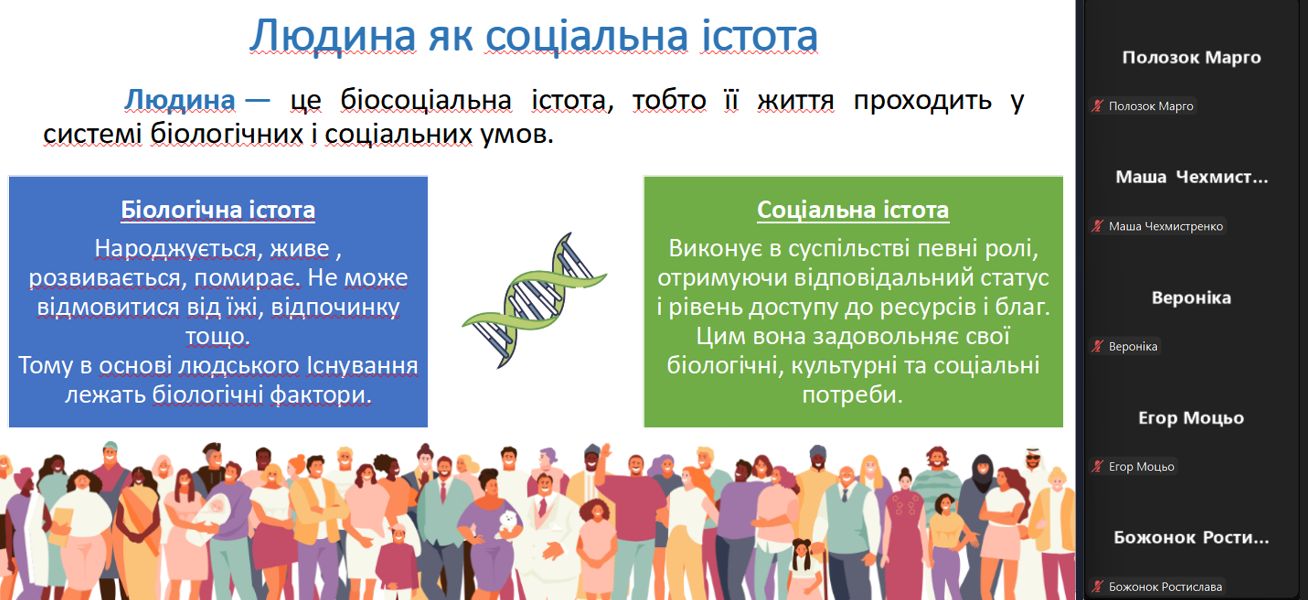 Людина як соціальна істота

Людина — це біосоціальна істота, тобто її життя проходить у системі біологічних і соціальних умов.

Біологічна істота

Народжується, живе , розвивається, помирає. Не може відмовитися від їжі, відпочинку тощо.
Тому в основі людського Існування лежать біологічні фактори.

Соціальна істота

Виконує в суспільстві певні ролі, отримуючи відповідальний статус і рівень доступу до ресурсів і благ. Цим вона задовольняє свої біологічні, культурні та соціальні потреби.

Полозок Марго

Полозок Марго

Маша Чехмист...

Маша Чехмистренко

Вероніка

Вероніка

Егор Моцьо

Егор Моцьо

Божонок Рости...

Божонок Ростислава